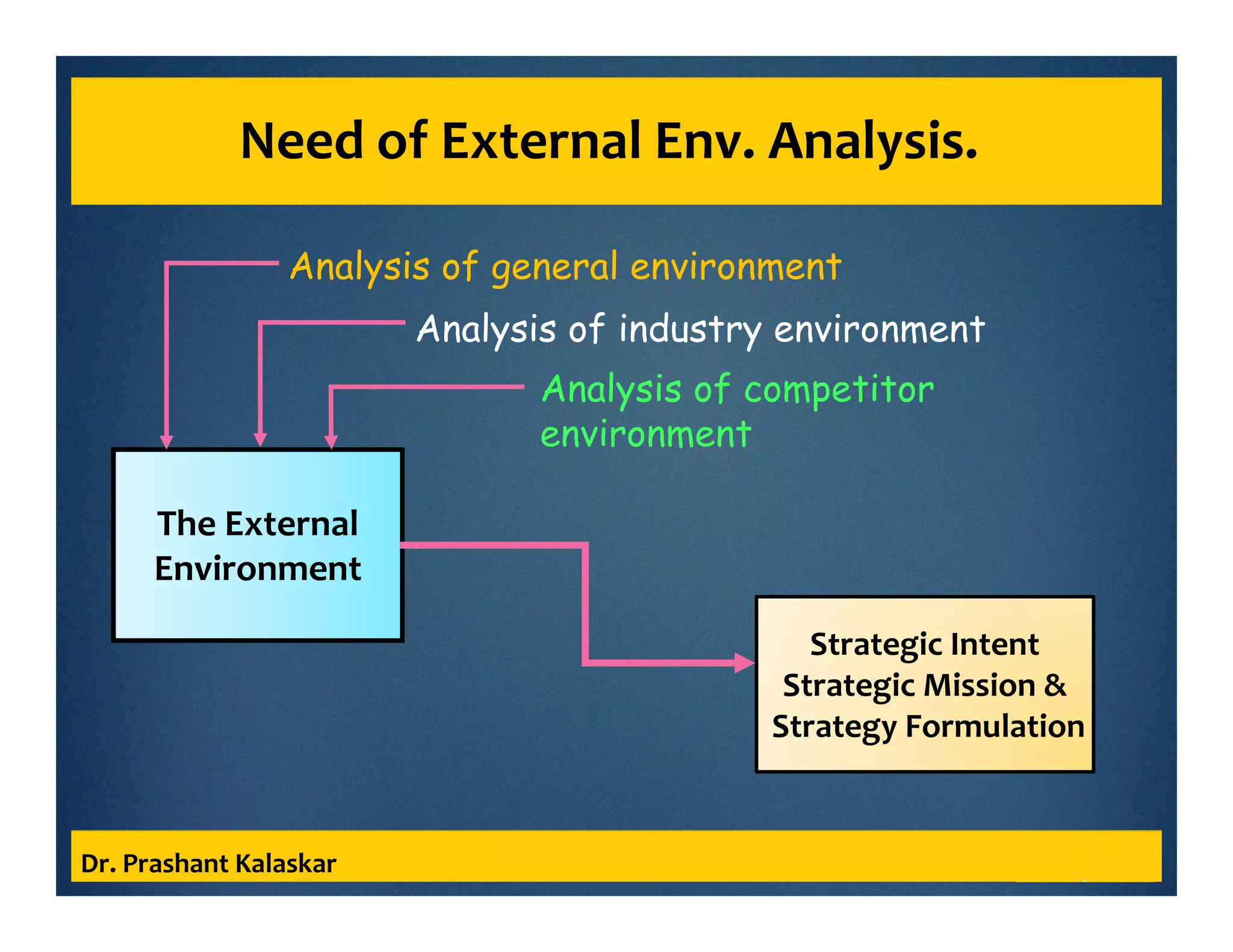 Need of External Env. Analysis.

Analysis of general environment

Analysis of industry environment

Analysis of competitor environment

The External Environment

Strategic Intent
Strategic Mission &
Strategy Formulation

Dr. Prashant Kalaskar